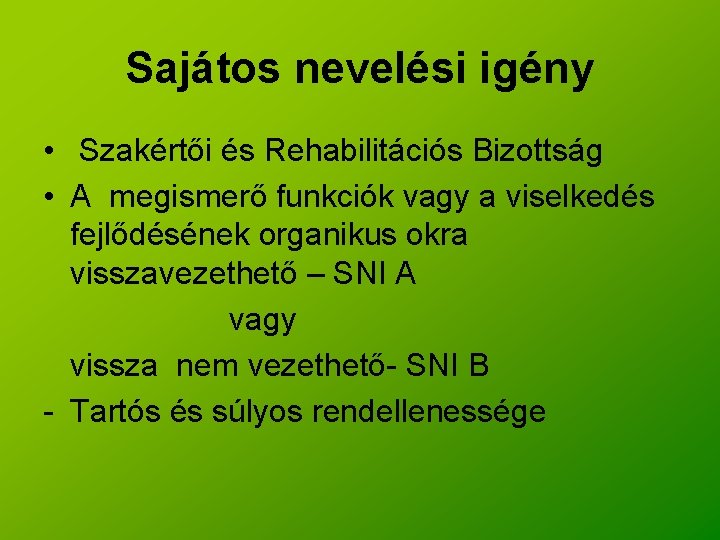 Sajátos nevelési igény

• Szakértői és Rehabilitációs Bizottság

• A megismerő funkciók vagy a viselkedés fejlődésének organikus okra visszavezethető – SNI A

vagy

vissza nem vezethető- SNI B

- Tartós és súlyos rendellenessége